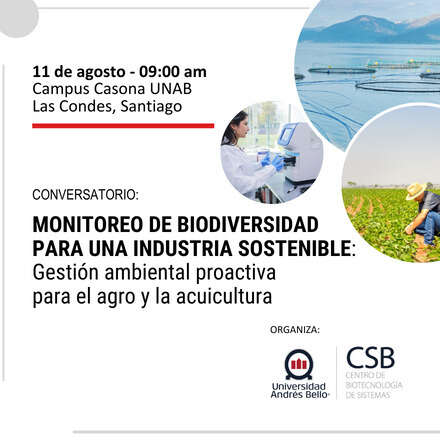 11 de agosto - 09:00 am
Campus Casona UNAB
Las Condes, Santiago

CONVERSATORIO:

MONITOREO DE BIODIVERSIDAD PARA UNA INDUSTRIA SOSTENIBLE: Gestión ambiental proactiva para el agro y la acuicultura

ORGANIZA:

Universidad Andrés Bello

CSB
CENTRO DE BIOTECNOLOGÍA DE SISTEMAS